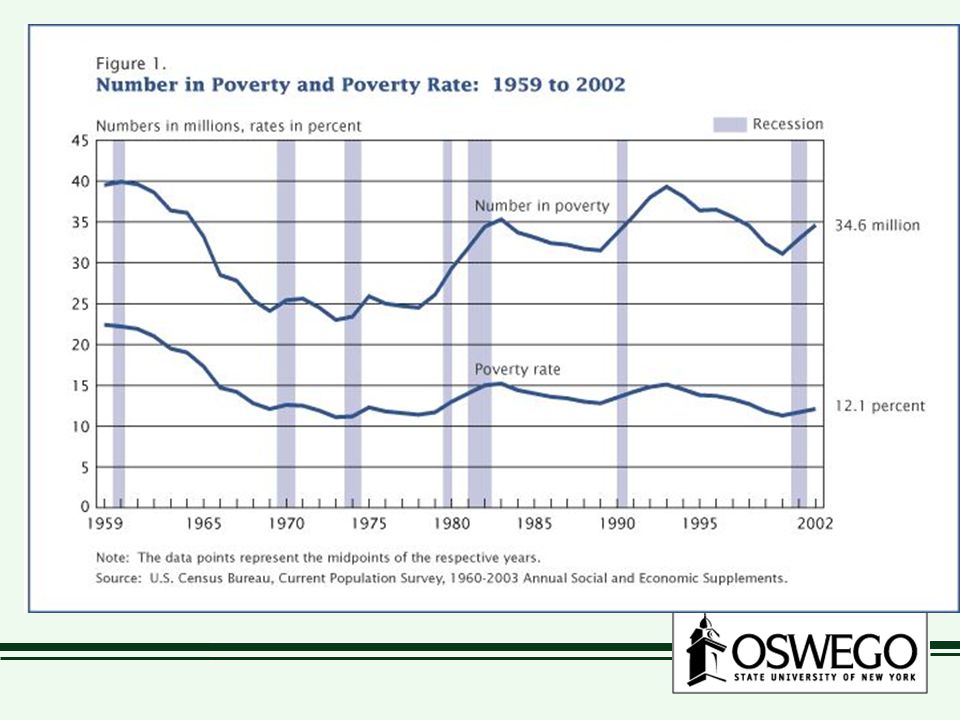 Figure 1.
Number in Poverty and Poverty Rate: 1959 to 2002

Numbers in millions, rates in percent

Recession

45
40
35
30
25
20
15
10
5
0

Number in poverty

34.6 million

Poverty rate

12.1 percent

1959 1965 1970 1975 1980 1985 1990 1995 2002

Note: The data points represent the midpoints of the respective years.
Source: U.S. Census Bureau, Current Population Survey, 1960-2003 Annual Social and Economic Supplements.

OSWEGO
STATE UNIVERSITY OF NEW YORK